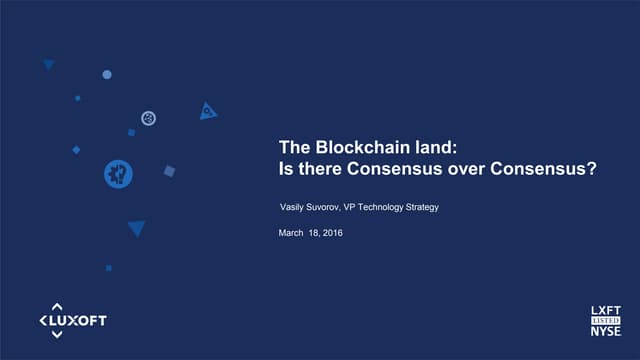 The Blockchain land:
Is there Consensus over Consensus?

Vasily Suvorov, VP Technology Strategy

March 18, 2016

LUXOFT

LXFT
LISTED
NYSE